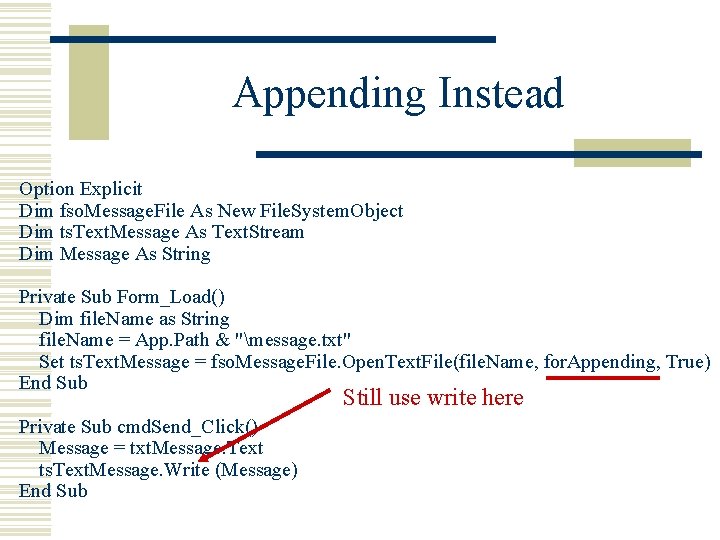 Appending Instead

Option Explicit
Dim fsoMessageFile As New FileSystemObject
Dim tsTextMessage As TextStream
Dim Message As String

Private Sub Form_Load()
Dim fileName as String
fileName = App.Path & "\message.txt"
Set tsTextMessage = fsoMessageFile.OpenTextFile(fileName, forAppending, True)
End Sub

Still use write here

Private Sub cmdSend_Click()
Message = txtMessage.Text
tsTextMessage.Write (Message)
End Sub